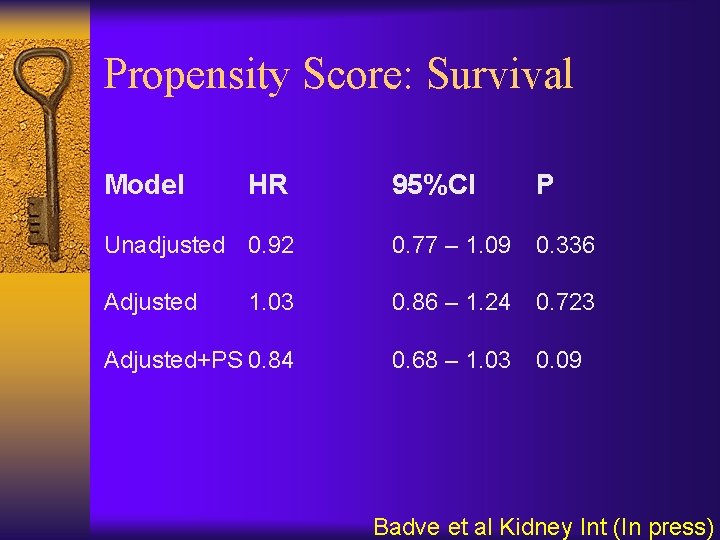 Propensity Score: Survival

| Model | HR | 95%CI | P |
|---|---|---|---|
| Unadjusted | 0.92 | 0.77 – 1.09 | 0.336 |
| Adjusted | 1.03 | 0.86 – 1.24 | 0.723 |
| Adjusted+PS | 0.84 | 0.68 – 1.03 | 0.09 |

Badve et al Kidney Int (In press)